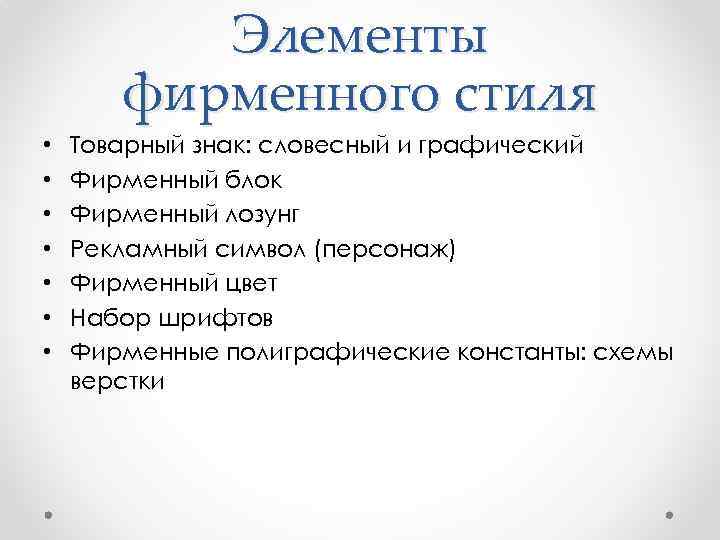 Элементы фирменного стиля

• Товарный знак: словесный и графический
• Фирменный блок
• Фирменный лозунг
• Рекламный символ (персонаж)
• Фирменный цвет
• Набор шрифтов
• Фирменные полиграфические константы: схемы верстки